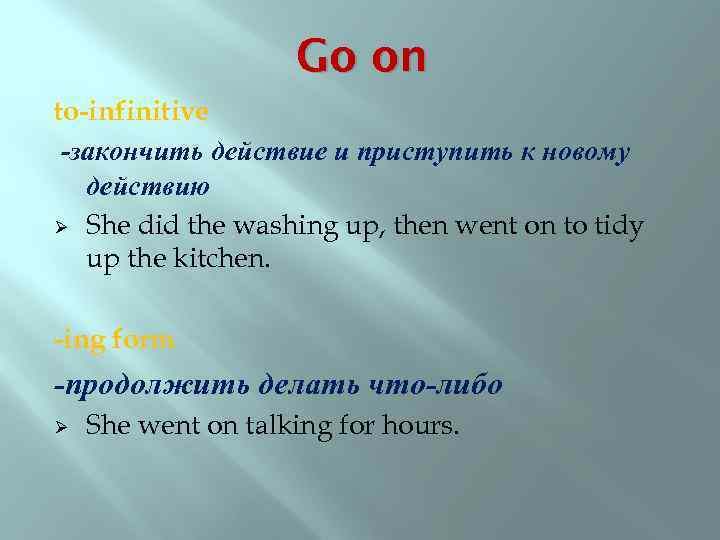 Go on

to-infinitive

-закончить действие и приступить к новому действию

➢ She did the washing up, then went on to tidy up the kitchen.

-ing form

-продолжить делать что-либо

➢ She went on talking for hours.